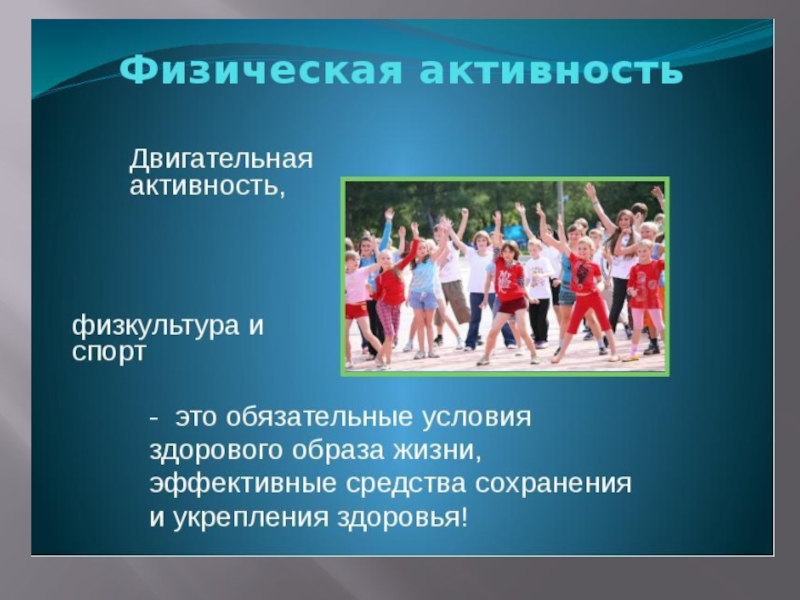 Физическая активность

Двигательная активность,

физкультура и спорт

- это обязательные условия здорового образа жизни, эффективные средства сохранения и укрепления здоровья!